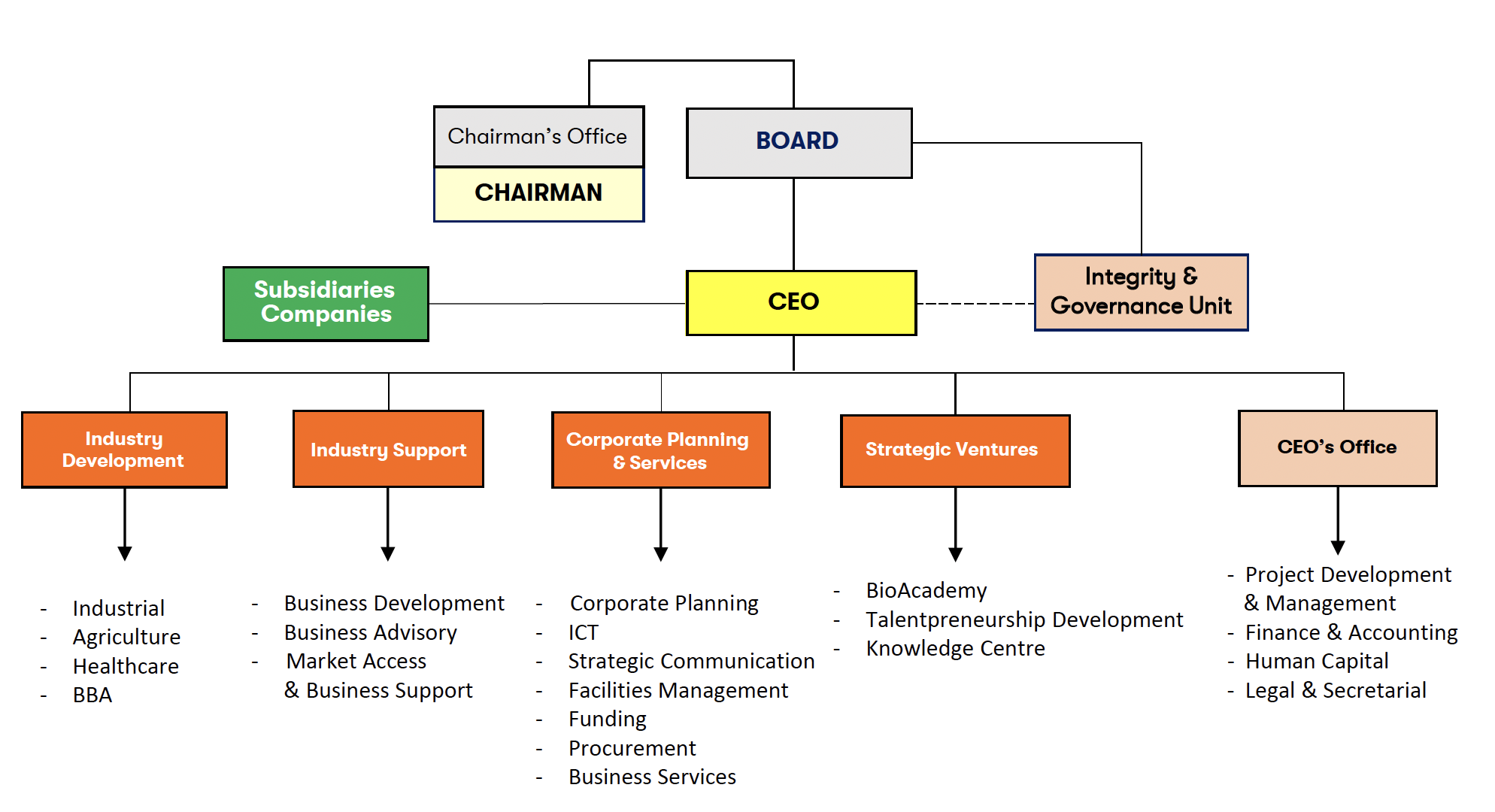 Chairman's Office

CHAIRMAN

BOARD

Subsidiaries Companies

CEO

Integrity & Governance Unit

Industry Development

- Industrial
- Agriculture
- Healthcare
- BBA

Industry Support

- Business Development
- Business Advisory
- Market Access & Business Support

Corporate Planning & Services

- Corporate Planning
- ICT
- Strategic Communication
- Facilities Management
- Funding
- Procurement
- Business Services

Strategic Ventures

- BioAcademy
- Talentpreneurship Development
- Knowledge Centre

CEO's Office

- Project Development & Management
- Finance & Accounting
- Human Capital
- Legal & Secretarial